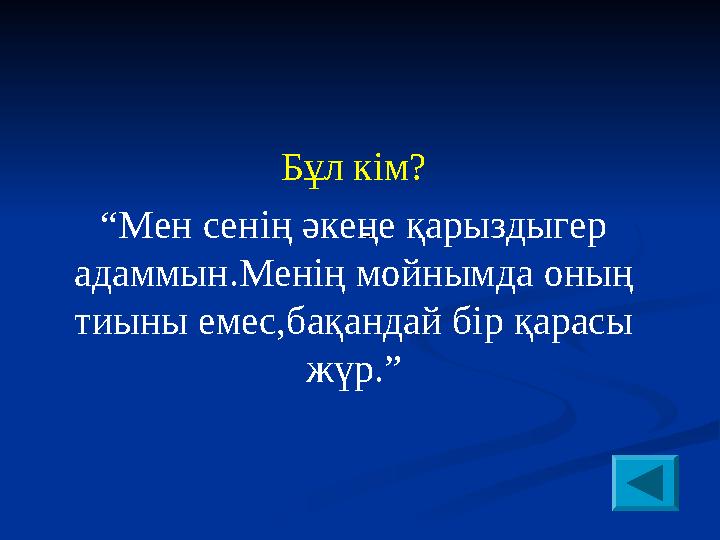 Бұл кім?

“Мен сенің әкеңе қарыздыгер адаммын.Менің мойнымда оның тиыны емес,бақандай бір қарасы жүр.”